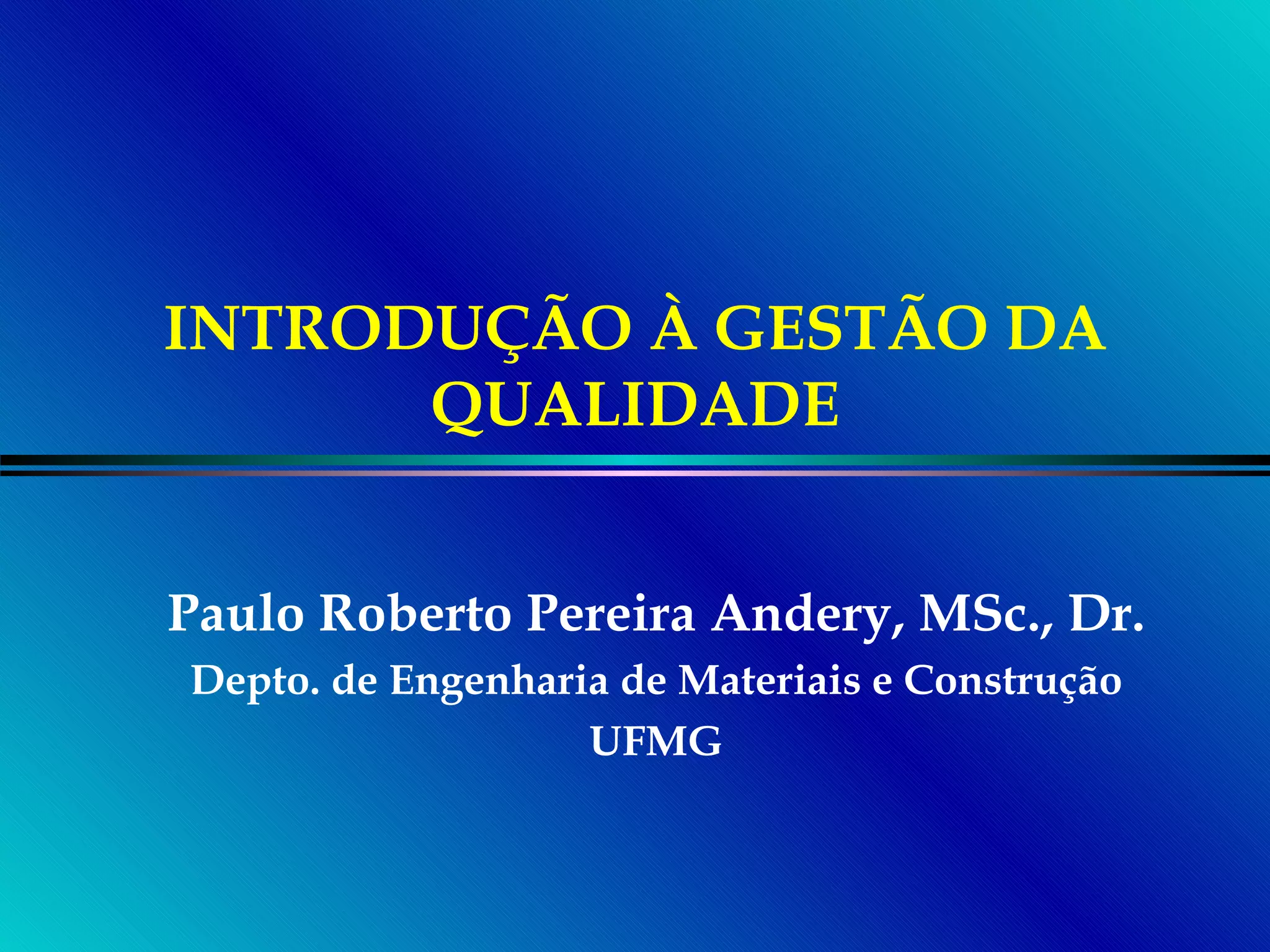 INTRODUÇÃO À GESTÃO DA QUALIDADE

Paulo Roberto Pereira Andery, MSc., Dr.

Depto. de Engenharia de Materiais e Construção

UFMG